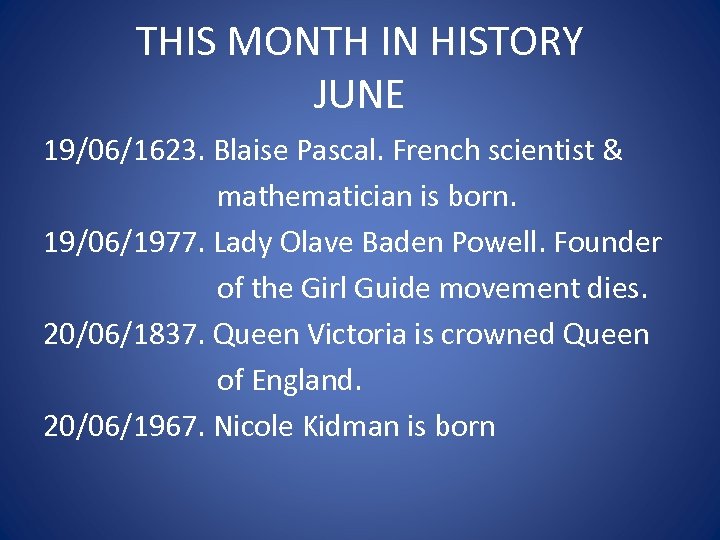 THIS MONTH IN HISTORY
JUNE

19/06/1623. Blaise Pascal. French scientist & mathematician is born.

19/06/1977. Lady Olave Baden Powell. Founder of the Girl Guide movement dies.

20/06/1837. Queen Victoria is crowned Queen of England.

20/06/1967. Nicole Kidman is born